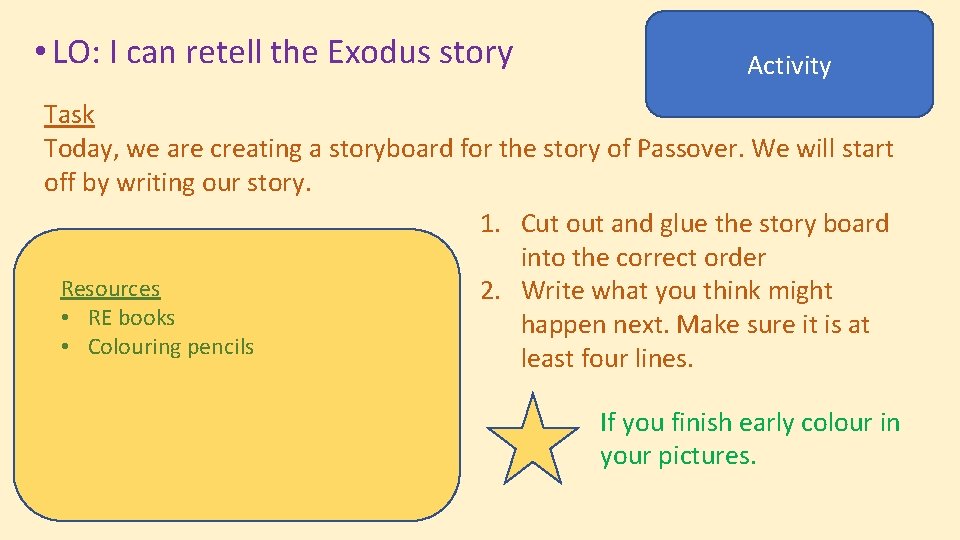 • LO: I can retell the Exodus story

Activity

Task
Today, we are creating a storyboard for the story of Passover. We will start off by writing our story.

Resources
• RE books
• Colouring pencils

1. Cut out and glue the story board into the correct order
2. Write what you think might happen next. Make sure it is at least four lines.

If you finish early colour in your pictures.